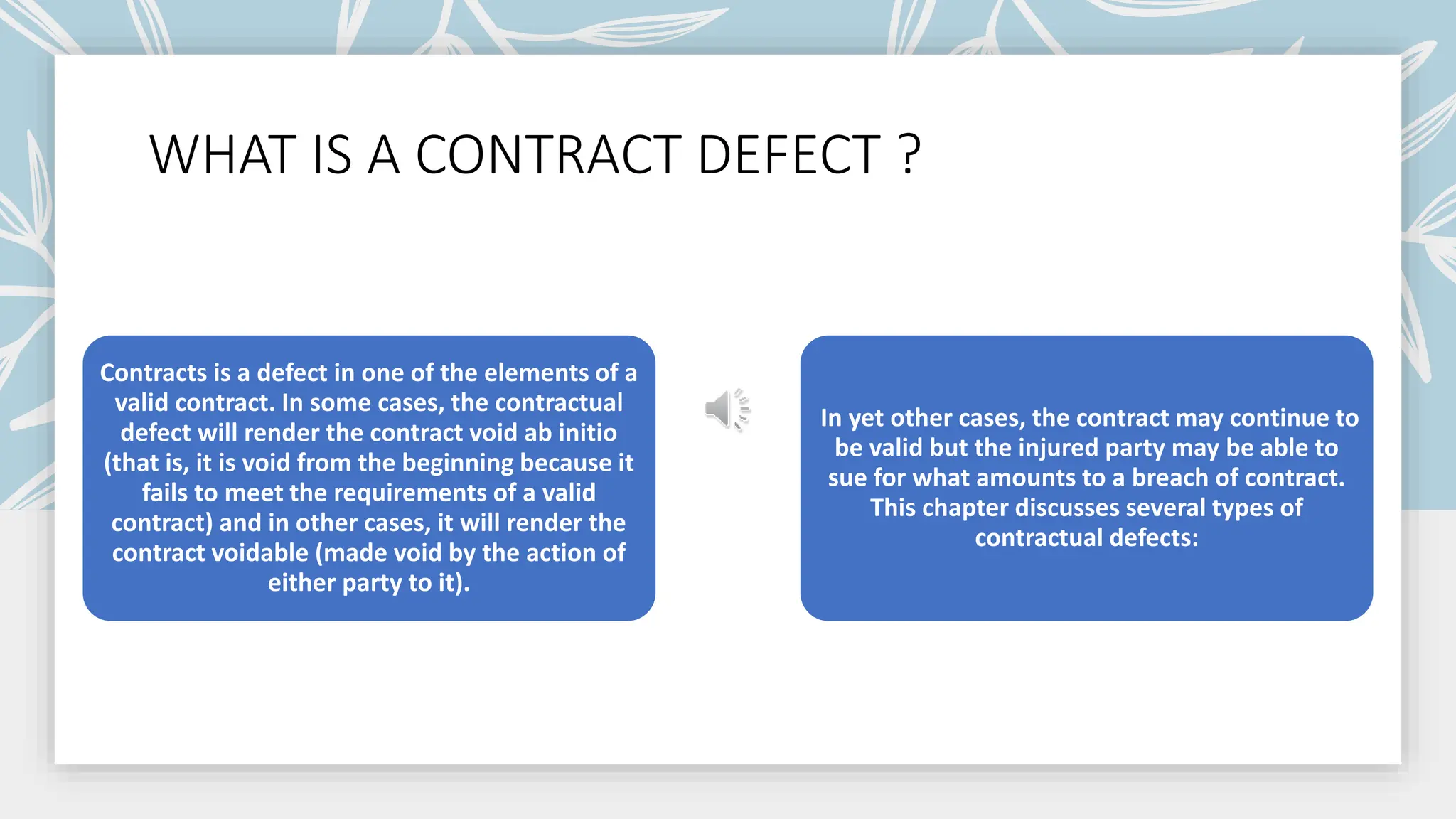 WHAT IS A CONTRACT DEFECT ?

Contracts is a defect in one of the elements of a valid contract. In some cases, the contractual defect will render the contract void ab initio (that is, it is void from the beginning because it fails to meet the requirements of a valid contract) and in other cases, it will render the contract voidable (made void by the action of either party to it).

In yet other cases, the contract may continue to be valid but the injured party may be able to sue for what amounts to a breach of contract. This chapter discusses several types of contractual defects: